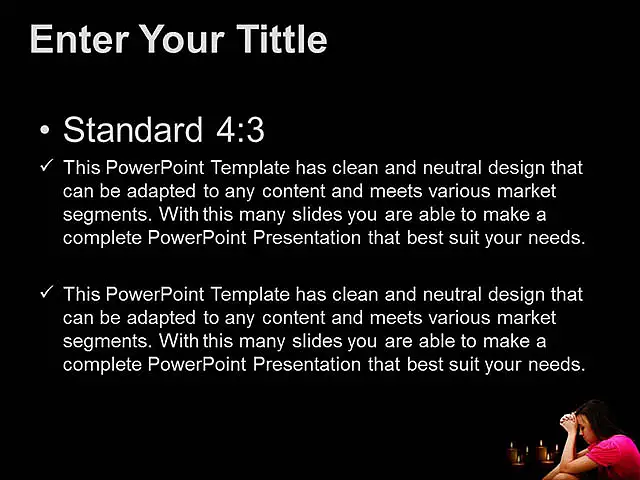 Enter Your Tittle

• Standard 4:3

✓ This PowerPoint Template has clean and neutral design that can be adapted to any content and meets various market segments. With this many slides you are able to make a complete PowerPoint Presentation that best suit your needs.

✓ This PowerPoint Template has clean and neutral design that can be adapted to any content and meets various market segments. With this many slides you are able to make a complete PowerPoint Presentation that best suit your needs.